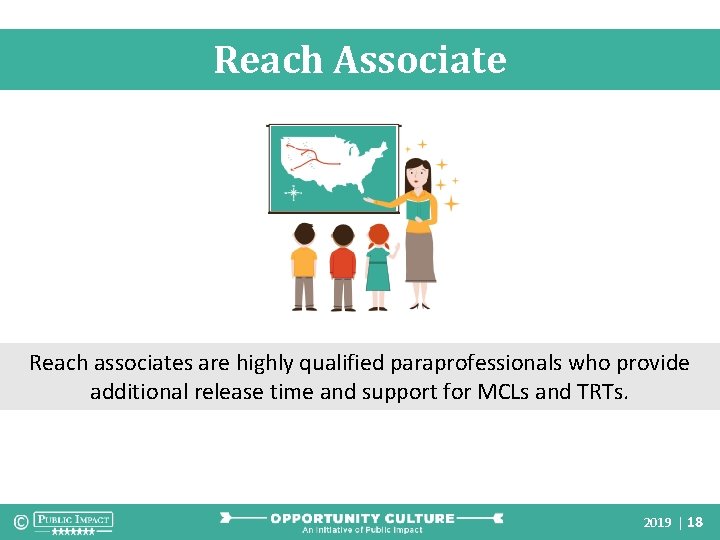 Reach Associate

Reach associates are highly qualified paraprofessionals who provide additional release time and support for MCLs and TRTs.

© PUBLIC IMPACT

OPPORTUNITY CULTURE
An Initiative of Public Impact

2019 | 18